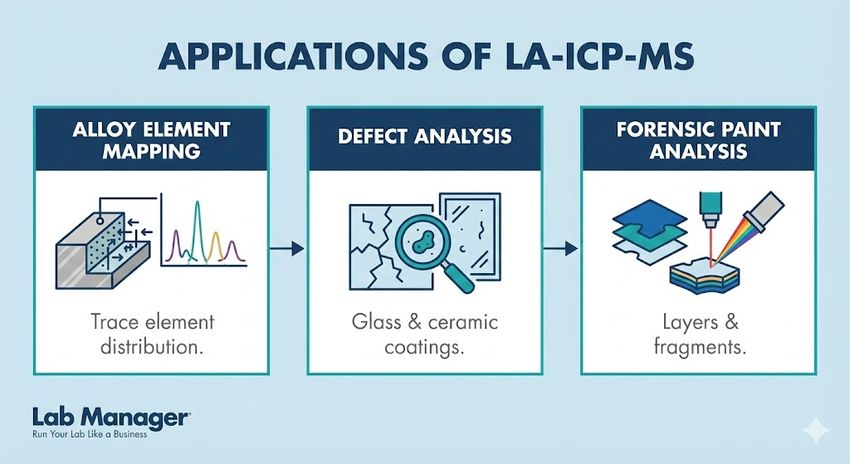 APPLICATIONS OF LA-ICP-MS

ALLOY ELEMENT MAPPING

Trace element distribution.

DEFECT ANALYSIS

Glass & ceramic coatings.

FORENSIC PAINT ANALYSIS

Layers & fragments.

Lab Manager

Run Your Lab Like a Business